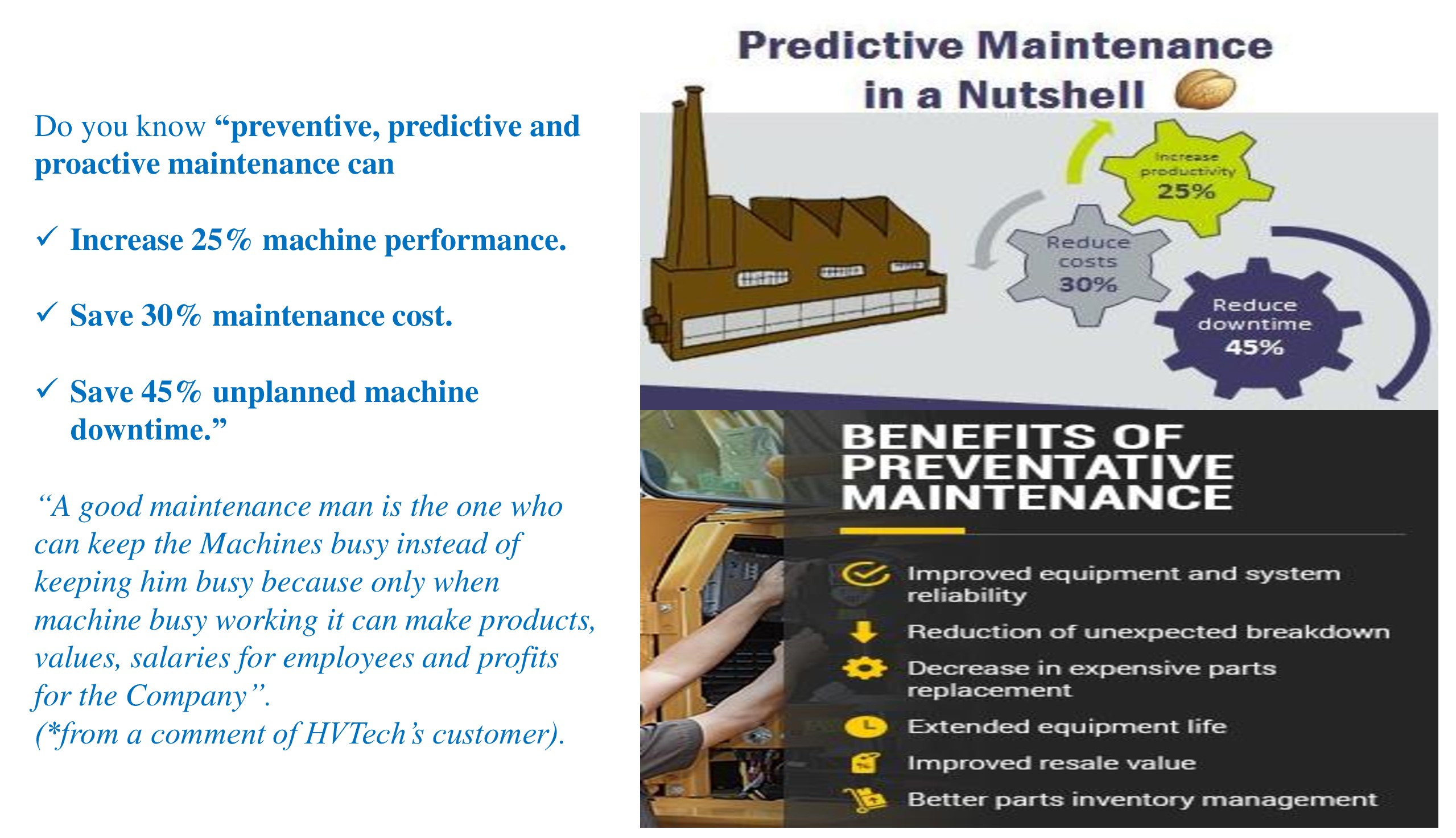 Do you know “preventive, predictive and proactive maintenance can

✓ Increase 25% machine performance.

✓ Save 30% maintenance cost.

✓ Save 45% unplanned machine downtime.”

“A good maintenance man is the one who can keep the Machines busy instead of keeping him busy because only when machine busy working it can make products, values, salaries for employees and profits for the Company”.
(*from a comment of HVTech’s customer).

Predictive Maintenance in a Nutshell

Increase productivity 25%

Reduce costs 30%

Reduce downtime 45%

BENEFITS OF PREVENTATIVE MAINTENANCE

Improved equipment and system reliability

Reduction of unexpected breakdown

Decrease in expensive parts replacement

Extended equipment life

Improved resale value

Better parts inventory management